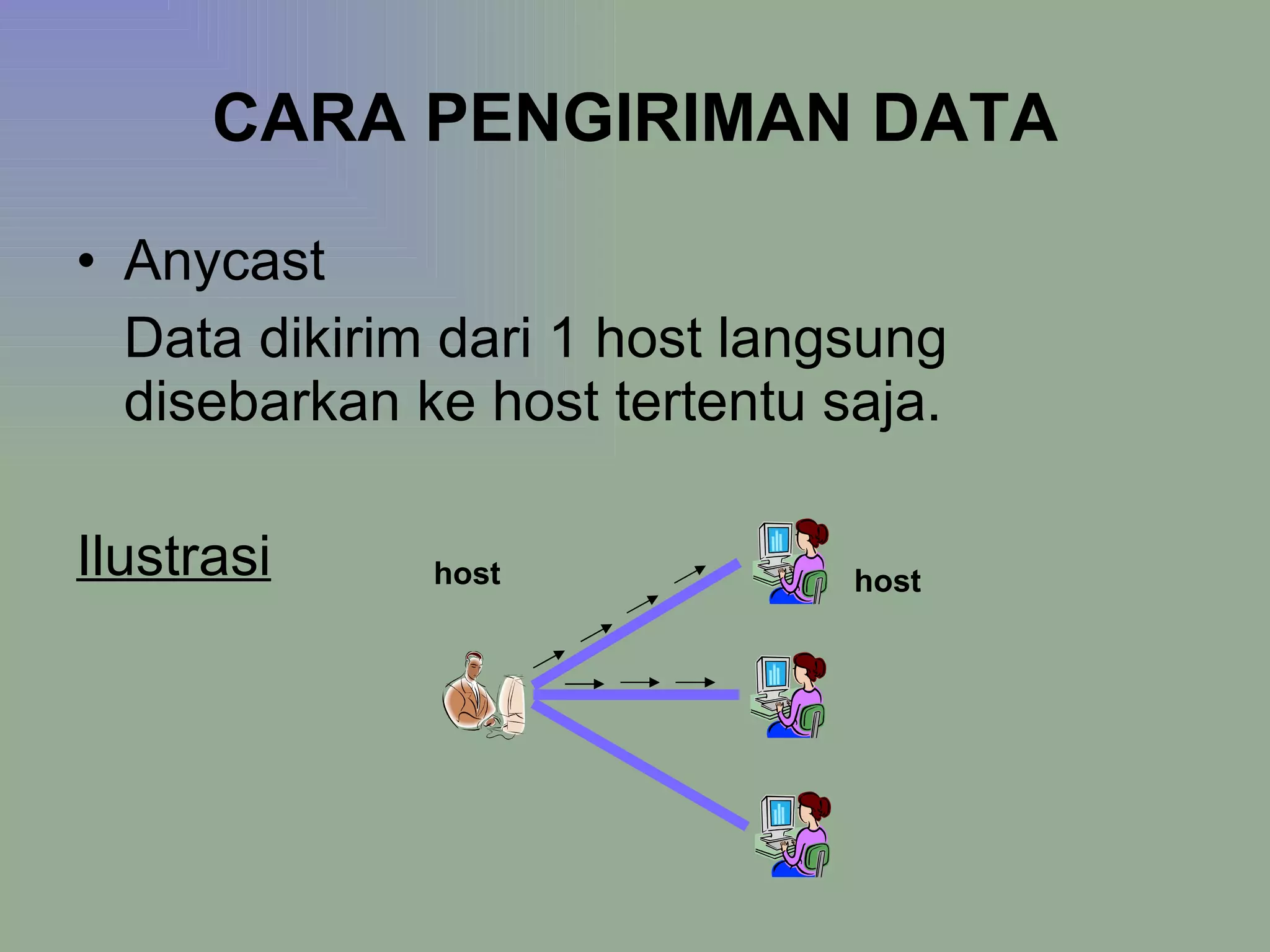 CARA PENGIRIMAN DATA

• Anycast

Data dikirim dari 1 host langsung disebarkan ke host tertentu saja.

Ilustrasi

host

host